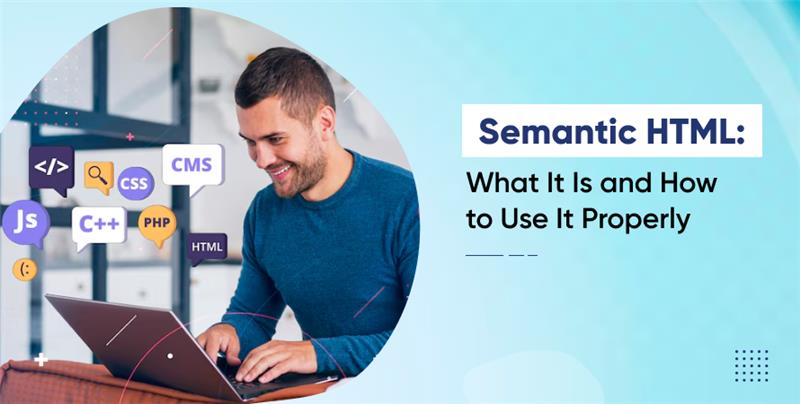 </>

CSS

CMS

Js

C++

PHP

HTML

(:

Semantic HTML:

What It Is and How to Use It Properly